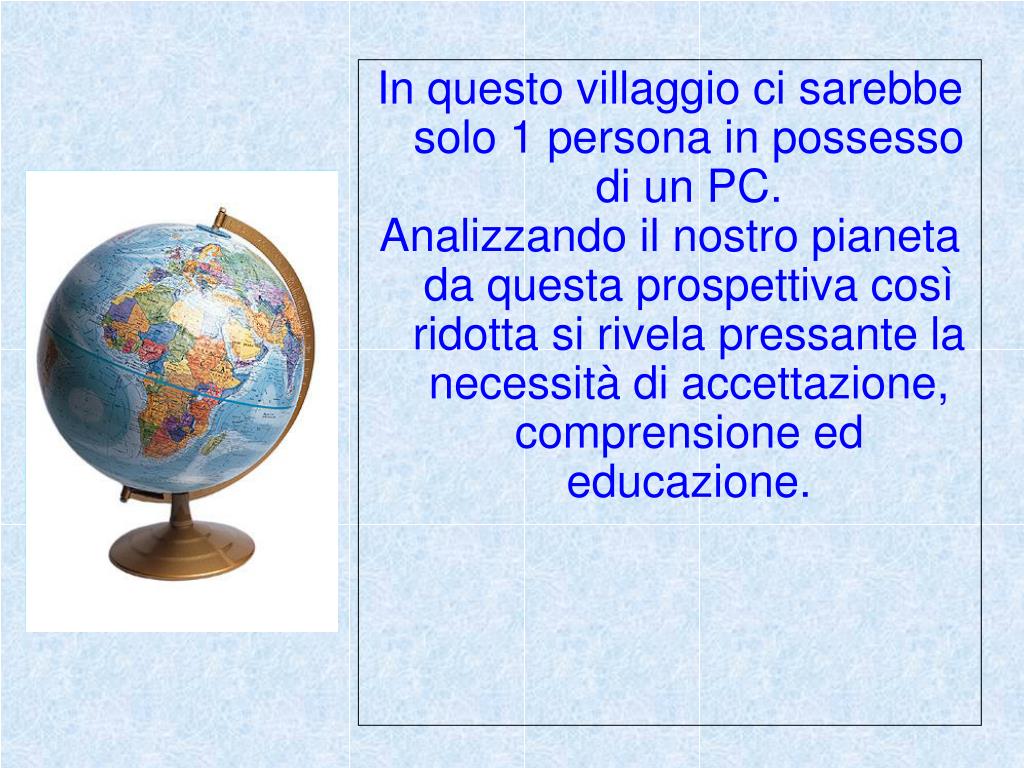 In questo villaggio ci sarebbe solo 1 persona in possesso di un PC.

Analizzando il nostro pianeta da questa prospettiva così ridotta si rivela pressante la necessità di accettazione, comprensione ed educazione.